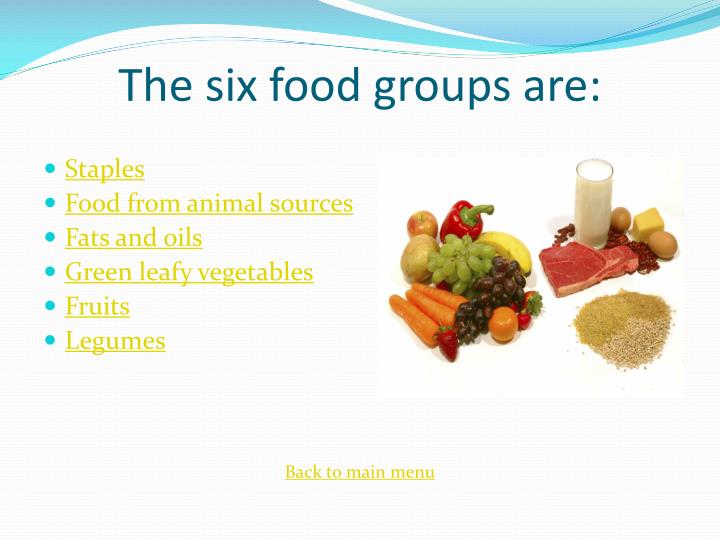 The six food groups are:

- Staples
- Food from animal sources
- Fats and oils
- Green leafy vegetables
- Fruits
- Legumes

Back to main menu